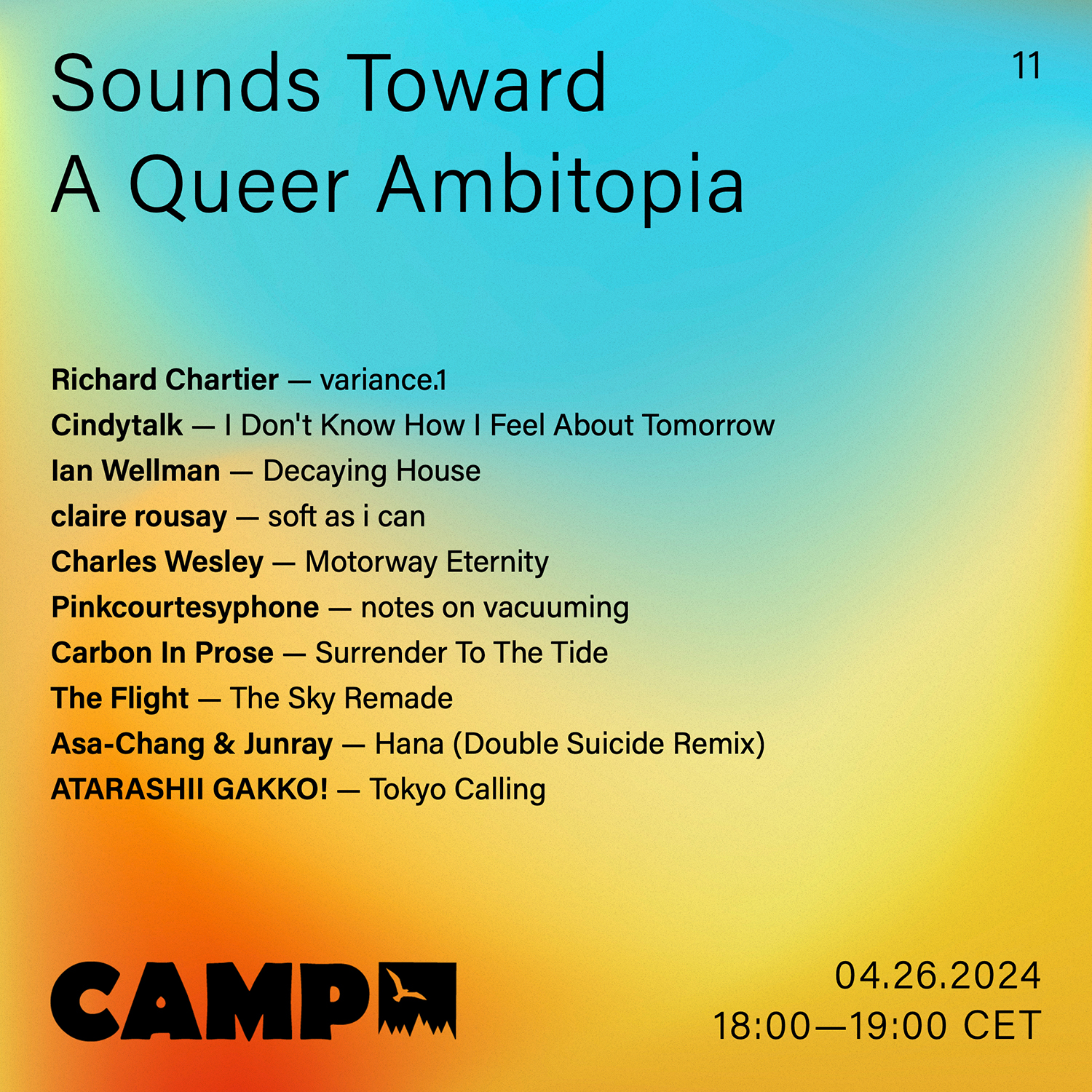 Sounds Toward
A Queer Ambitopia

11

Richard Chartier — variance.1
Cindytalk — I Don't Know How I Feel About Tomorrow
Ian Wellman — Decaying House
claire rousay — soft as i can
Charles Wesley — Motorway Eternity
Pinkcourtesyphone — notes on vacuuming
Carbon In Prose — Surrender To The Tide
The Flight — The Sky Remade
Asa-Chang & Junray — Hana (Double Suicide Remix)
ATARASHII GAKKO! — Tokyo Calling

CAMP

04.26.2024
18:00—19:00 CET